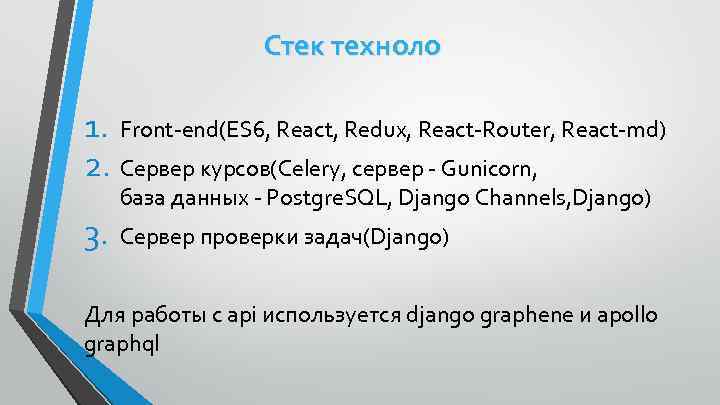 Стек техноло

1. Front-end(ES6, React, Redux, React-Router, React-md)
2. Сервер курсов(Celery, сервер - Gunicorn, база данных - PostgreSQL, Django Channels,Django)
3. Сервер проверки задач(Django)

Для работы с api используется django graphene и apollo graphql